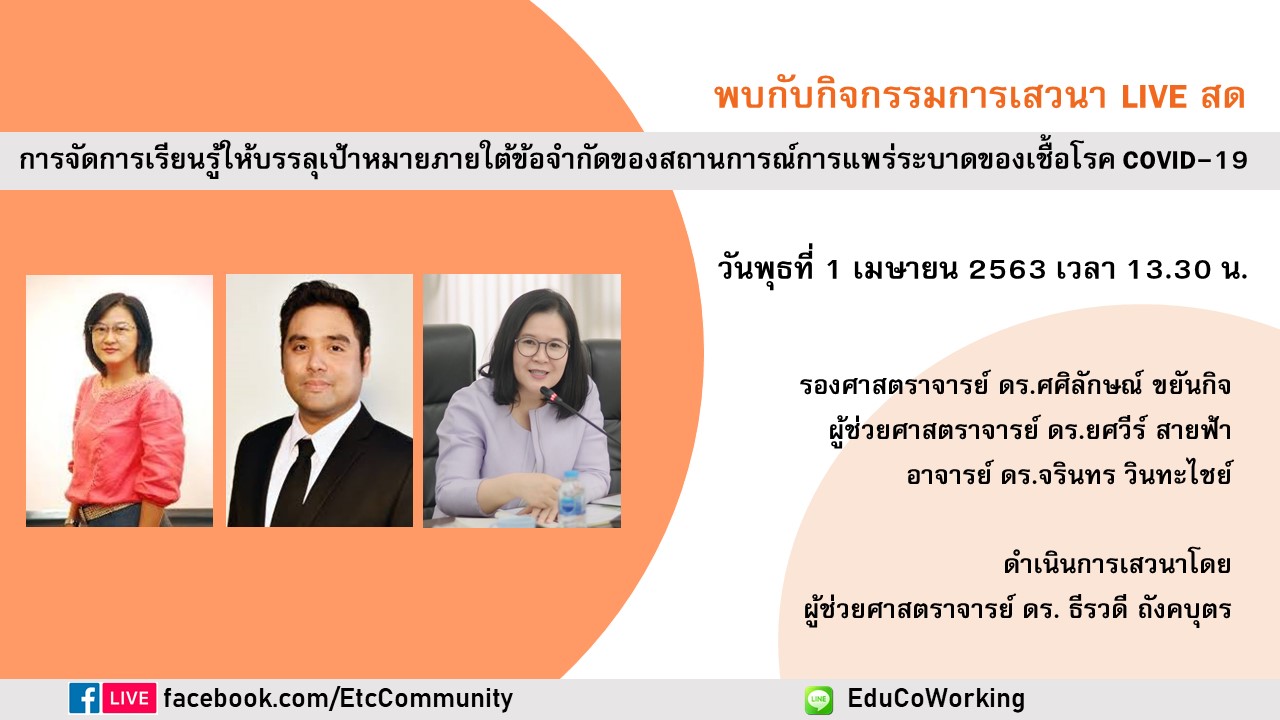 พบกับกิจกรรมการเสวนา LIVE สด

การจัดการเรียนรู้ให้บรรลุเป้าหมายภายใต้ข้อจำกัดของสถานการณ์การแพร่ระบาดของเชื้อโรค COVID-19

วันพุธที่ 1 เมษายน 2563 เวลา 13.30 น.

รองศาสตราจารย์ ดร.ศศิลักษณ์ ขยันกิจ
ผู้ช่วยศาสตราจารย์ ดร.ยศวีร์ สายฟ้า
อาจารย์ ดร.จรินทร วินทะไชย์

ดำเนินการเสวนาโดย
ผู้ช่วยศาสตราจารย์ ดร. ธีรวดี ถังคบุตร

LIVE facebook.com/EtcCommunity

LINE EduCoWorking